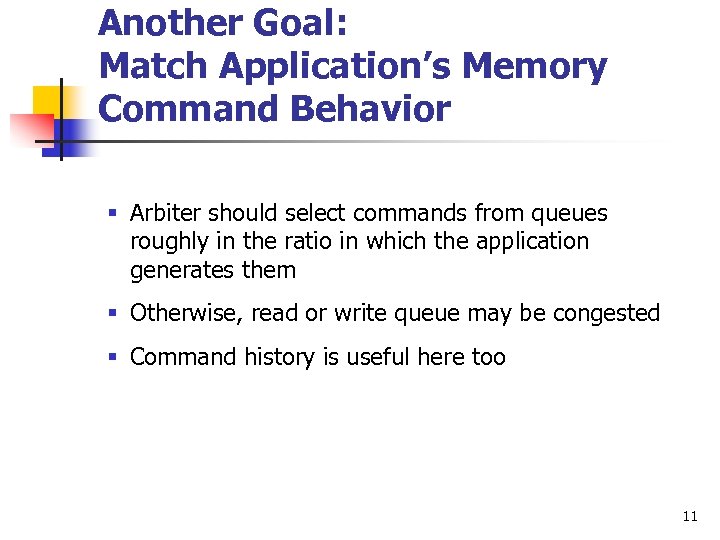 Another Goal:
Match Application's Memory Command Behavior

▪ Arbiter should select commands from queues roughly in the ratio in which the application generates them

▪ Otherwise, read or write queue may be congested

▪ Command history is useful here too

11